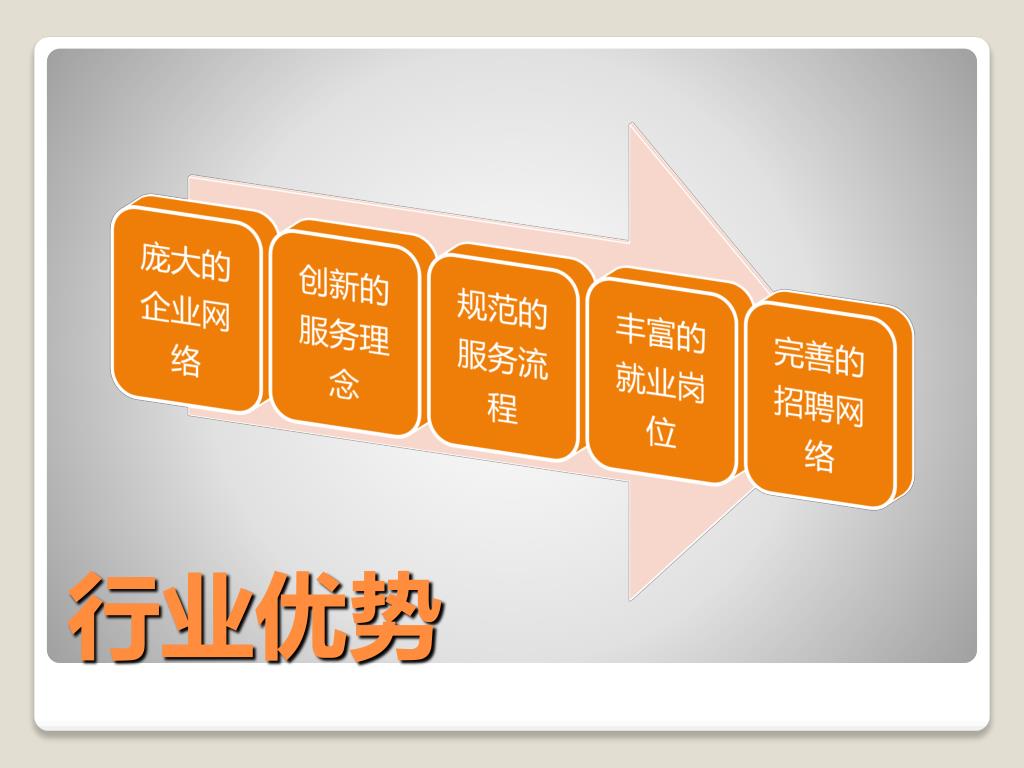 庞大的企业网络

创新的服务理念

规范的服务流程

丰富的就业岗位

完善的招聘网络

行业优势